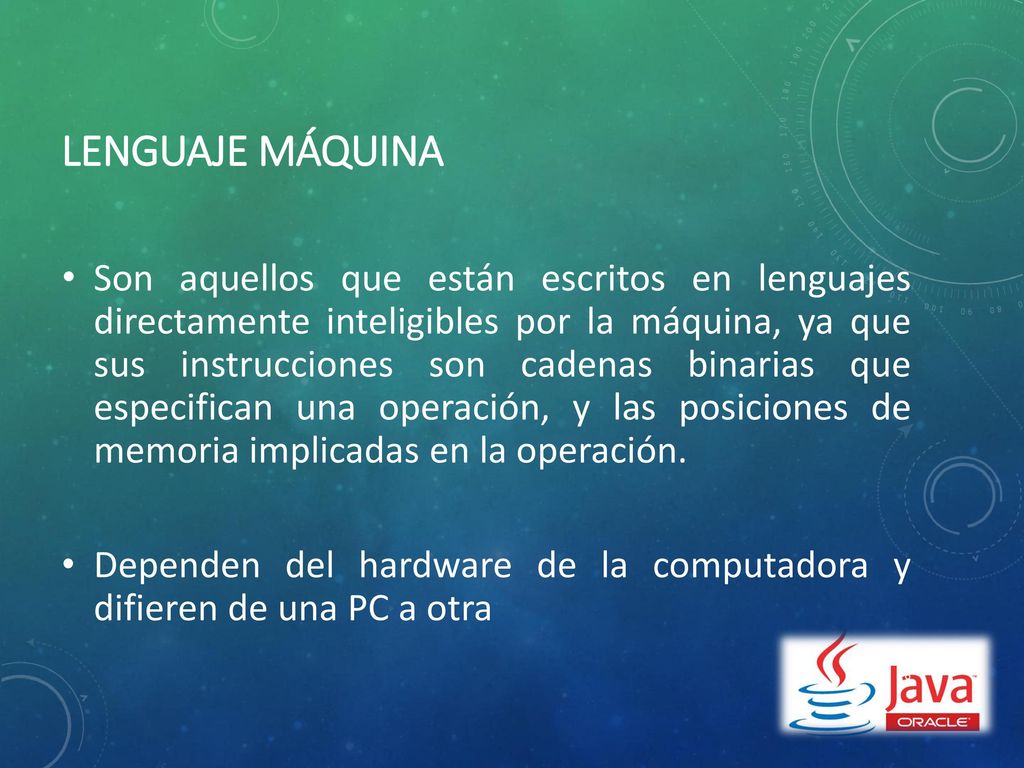 LENGUAJE MÁQUINA

• Son aquellos que están escritos en lenguajes directamente inteligibles por la máquina, ya que sus instrucciones son cadenas binarias que especifican una operación, y las posiciones de memoria implicadas en la operación.

• Dependen del hardware de la computadora y difieren de una PC a otra

Java
ORACLE